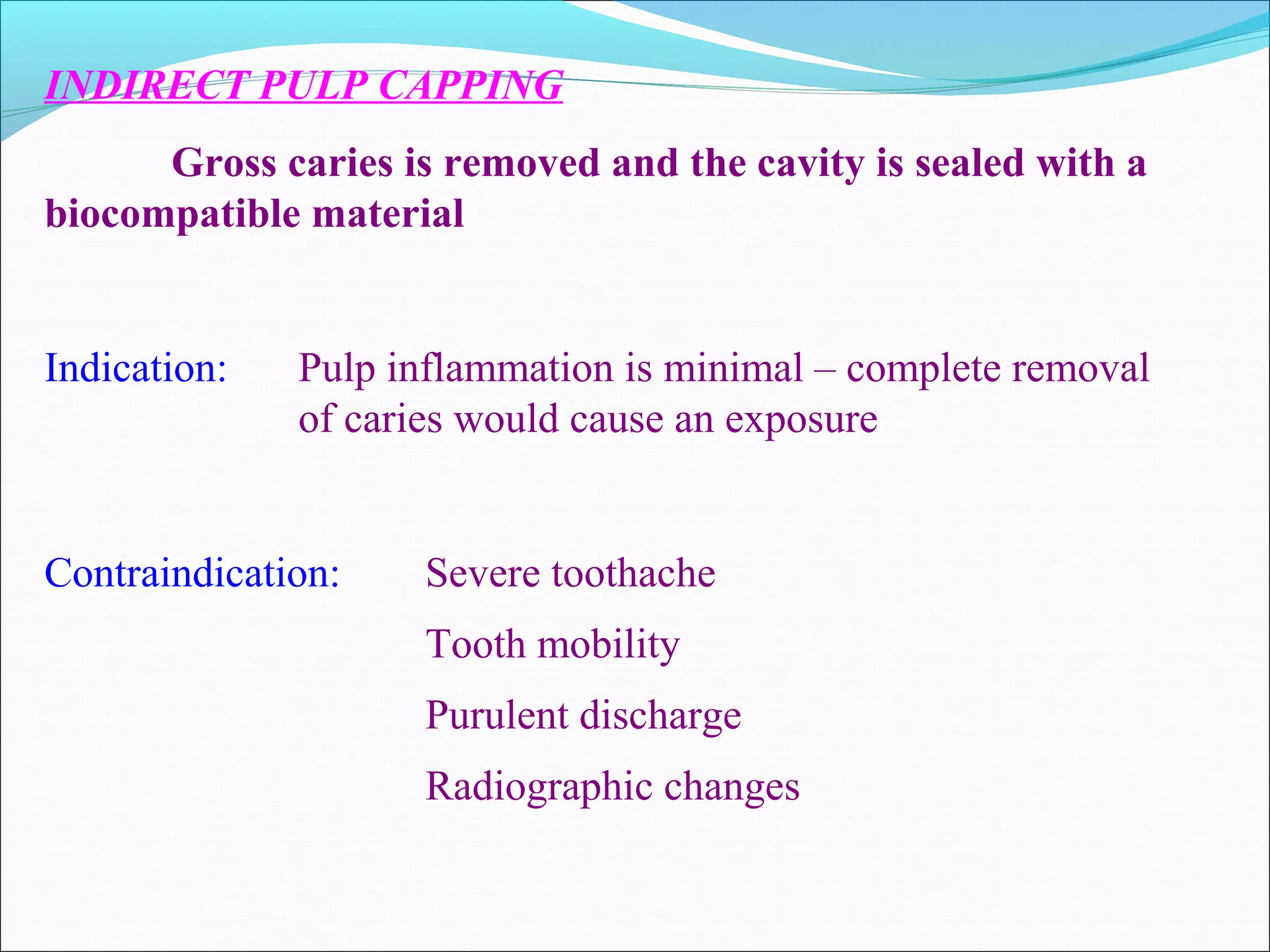 INDIRECT PULP CAPPING

Gross caries is removed and the cavity is sealed with a biocompatible material

Indication: Pulp inflammation is minimal – complete removal of caries would cause an exposure

Contraindication: Severe toothache

Tooth mobility

Purulent discharge

Radiographic changes